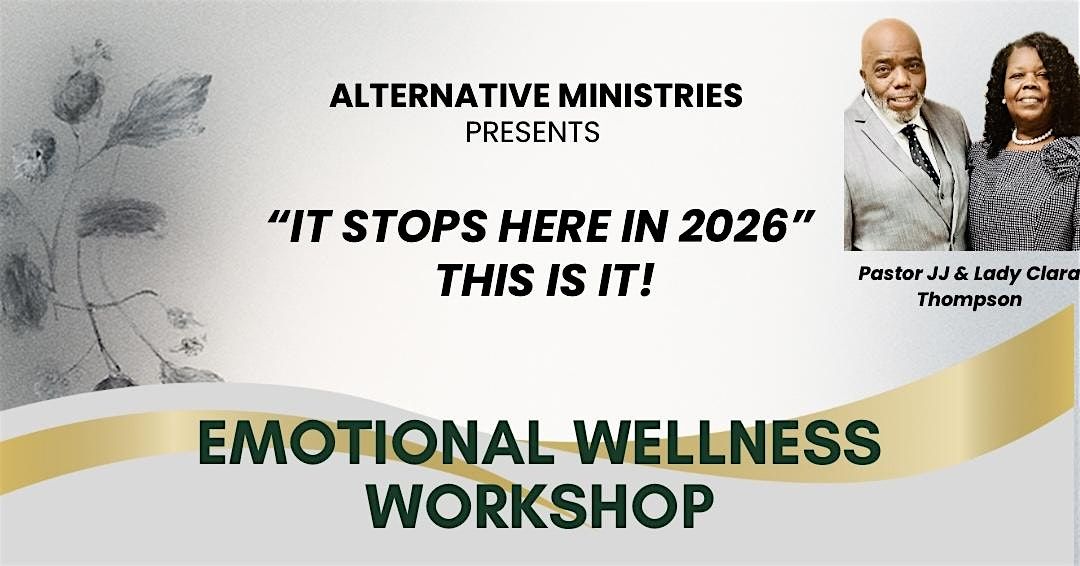 ALTERNATIVE MINISTRIES
PRESENTS

"IT STOPS HERE IN 2026"
THIS IS IT!

Pastor JJ & Lady Clara Thompson

EMOTIONAL WELLNESS
WORKSHOP